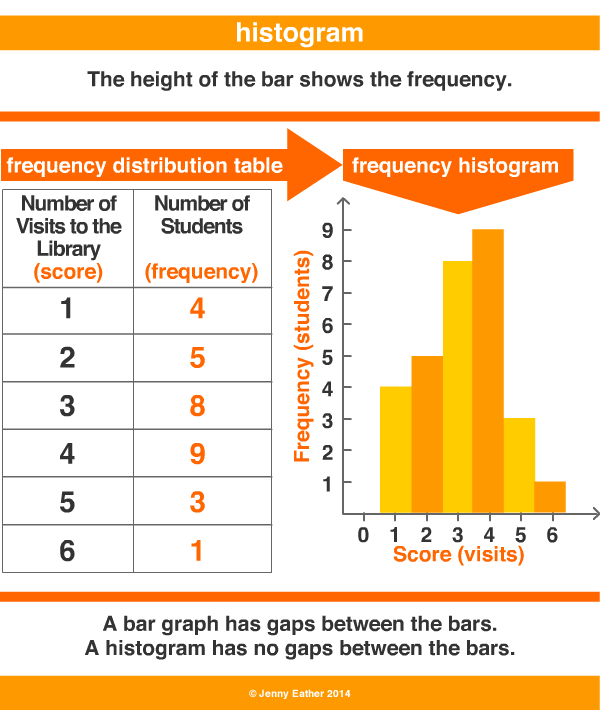 histogram

The height of the bar shows the frequency.

frequency distribution table

| Number of Visits to the Library (score) | Number of Students (frequency) |
|---|---|
| 1 | 4 |
| 2 | 5 |
| 3 | 8 |
| 4 | 9 |
| 5 | 3 |
| 6 | 1 |

frequency histogram

Frequency (students)
9
8
7
6
5
4
3
2
1
0 1 2 3 4 5 6
Score (visits)

A bar graph has gaps between the bars.
A histogram has no gaps between the bars.

© Jenny Eather 2014